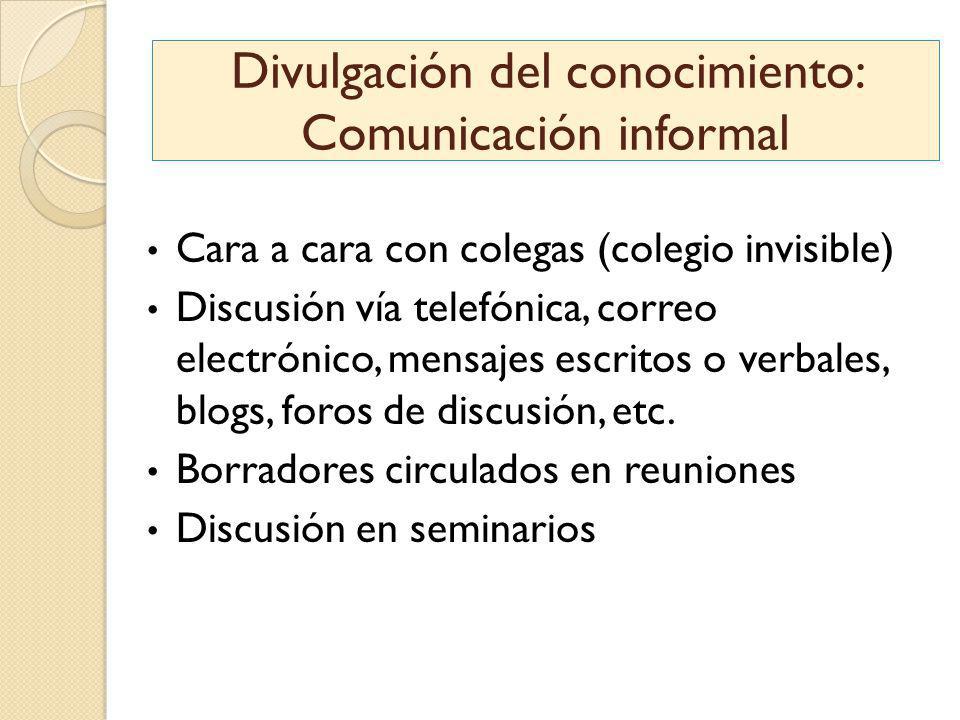 Divulgación del conocimiento: Comunicación informal

• Cara a cara con colegas (colegio invisible)
• Discusión vía telefónica, correo electrónico, mensajes escritos o verbales, blogs, foros de discusión, etc.
• Borradores circulados en reuniones
• Discusión en seminarios